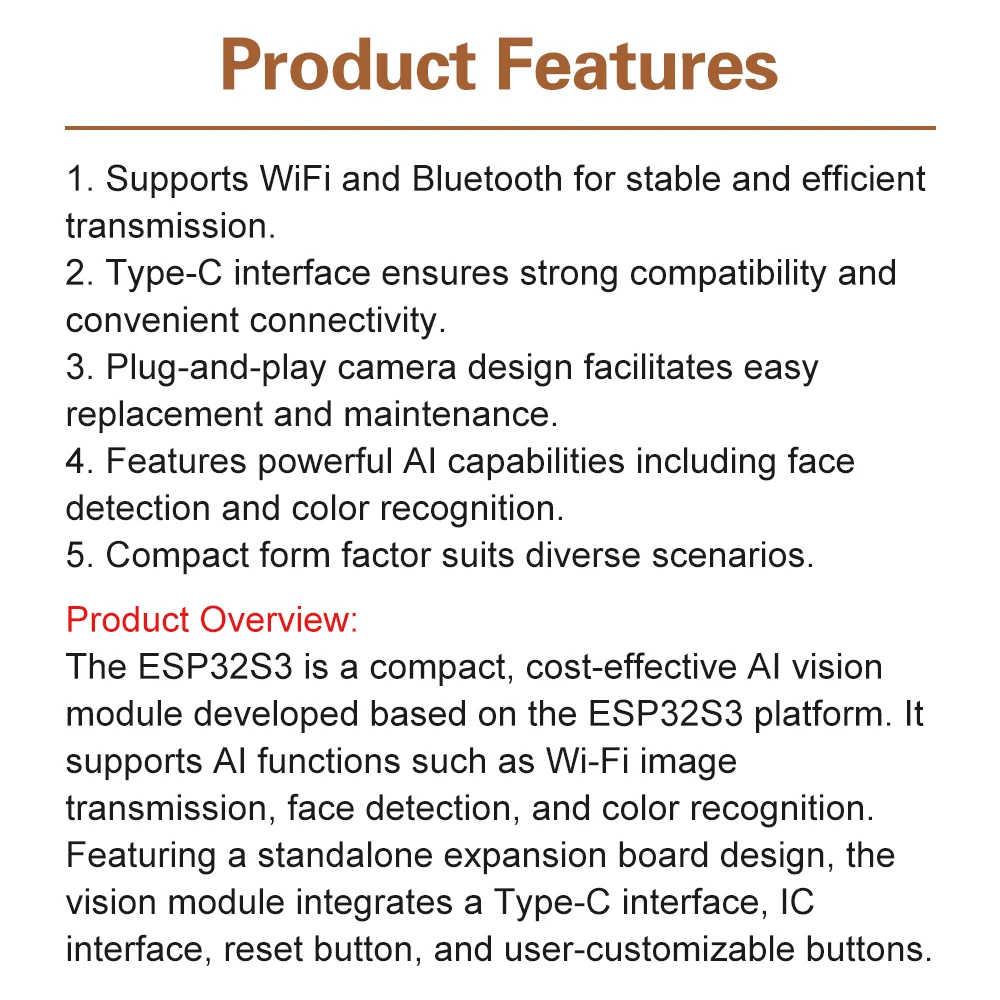 Product Features

1. Supports WiFi and Bluetooth for stable and efficient transmission.
2. Type-C interface ensures strong compatibility and convenient connectivity.
3. Plug-and-play camera design facilitates easy replacement and maintenance.
4. Features powerful AI capabilities including face detection and color recognition.
5. Compact form factor suits diverse scenarios.

Product Overview:
The ESP32S3 is a compact, cost-effective AI vision module developed based on the ESP32S3 platform. It supports AI functions such as Wi-Fi image transmission, face detection, and color recognition. Featuring a standalone expansion board design, the vision module integrates a Type-C interface, IC interface, reset button, and user-customizable buttons.